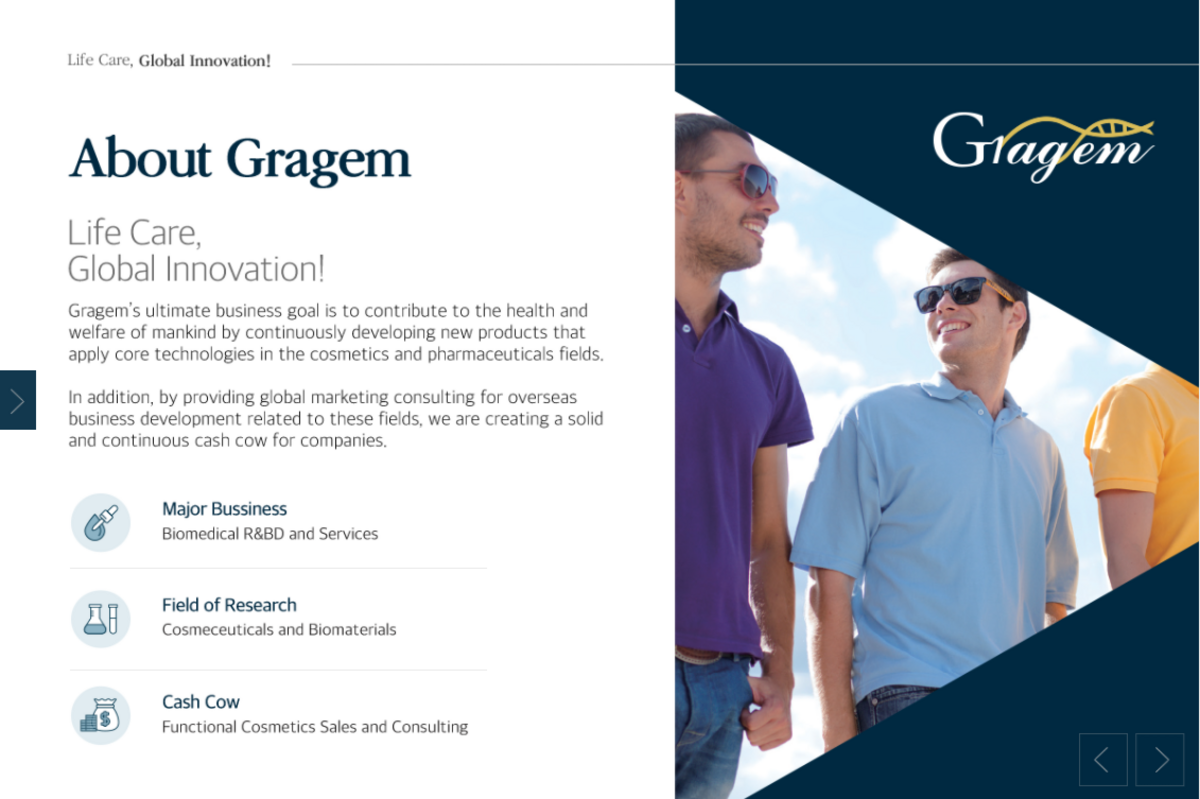 Life Care, Global Innovation!

About Gragem

Life Care,
Global Innovation!

Gragem's ultimate business goal is to contribute to the health and welfare of mankind by continuously developing new products that apply core technologies in the cosmetics and pharmaceuticals fields.

In addition, by providing global marketing consulting for overseas business development related to these fields, we are creating a solid and continuous cash cow for companies.

Major Bussiness
Biomedical R&BD and Services

Field of Research
Cosmeceuticals and Biomaterials

Cash Cow
Functional Cosmetics Sales and Consulting

Gragem